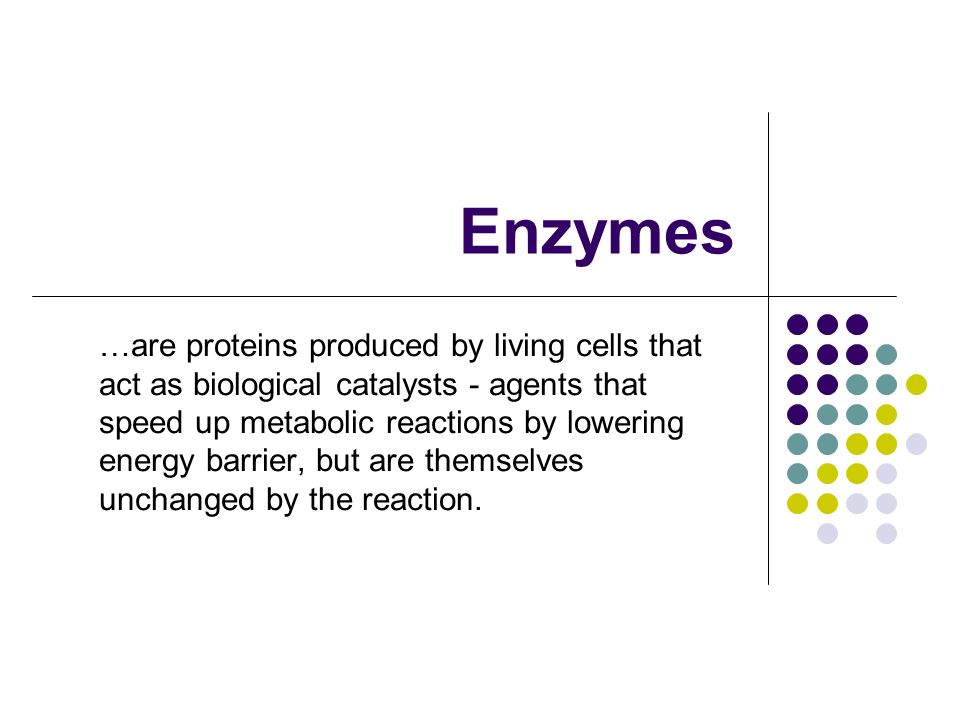 Enzymes

…are proteins produced by living cells that act as biological catalysts - agents that speed up metabolic reactions by lowering energy barrier, but are themselves unchanged by the reaction.